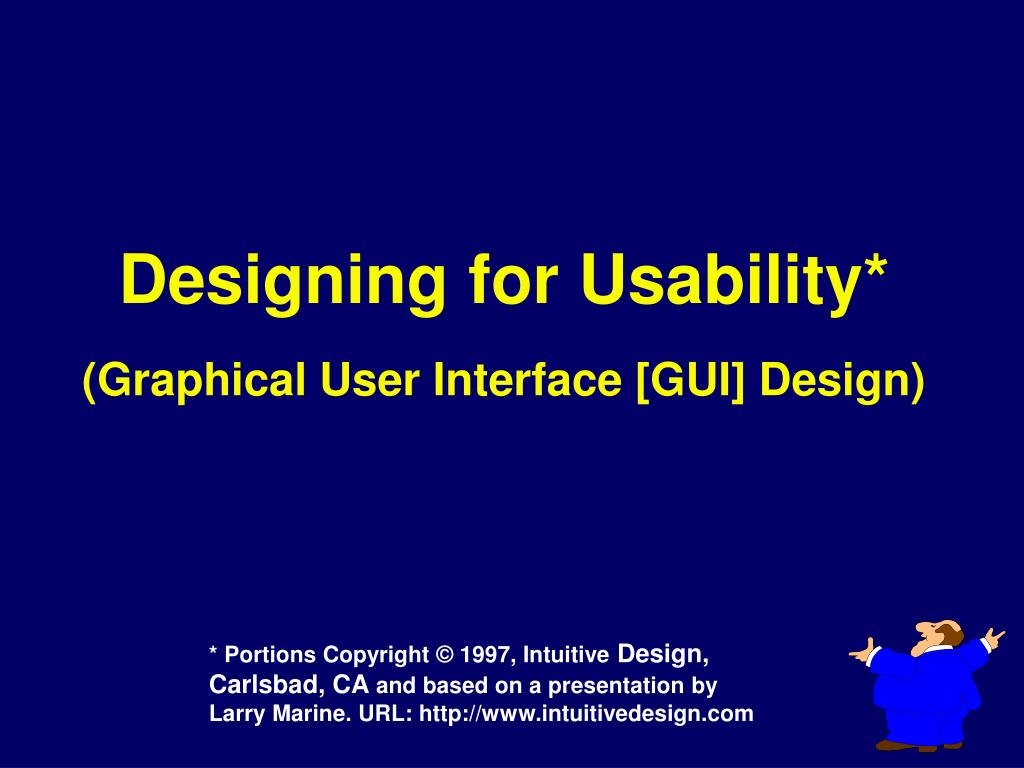 Designing for Usability*

(Graphical User Interface [GUI] Design)

* Portions Copyright © 1997, Intuitive Design, Carlsbad, CA and based on a presentation by Larry Marine. URL: http://www.intuitivedesign.com